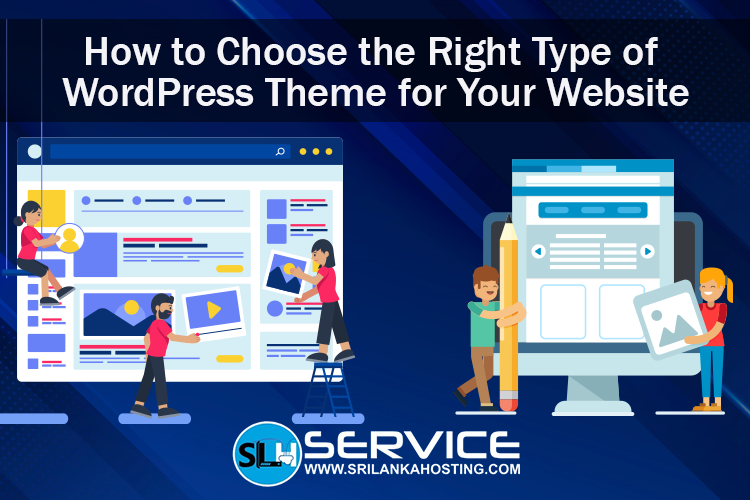 How to Choose the Right Type of WordPress Theme for Your Website

SLH SERVICE
WWW.SRILANKAHOSTING.COM